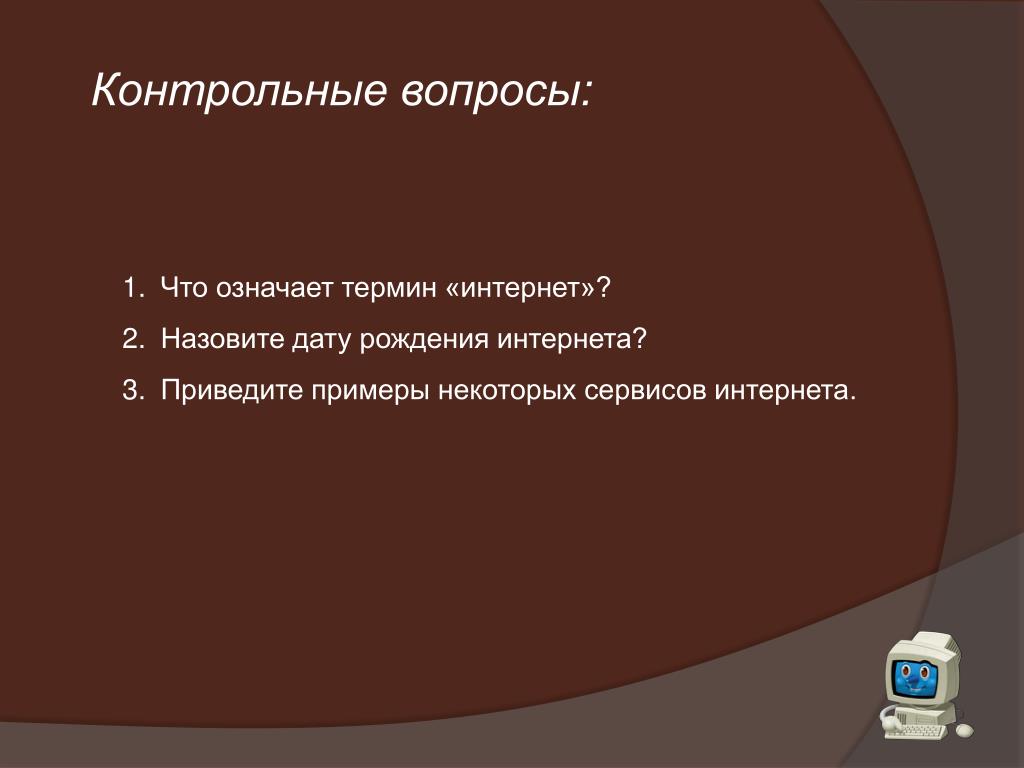 Контрольные вопросы:

1. Что означает термин «интернет»?
2. Назовите дату рождения интернета?
3. Приведите примеры некоторых сервисов интернета.